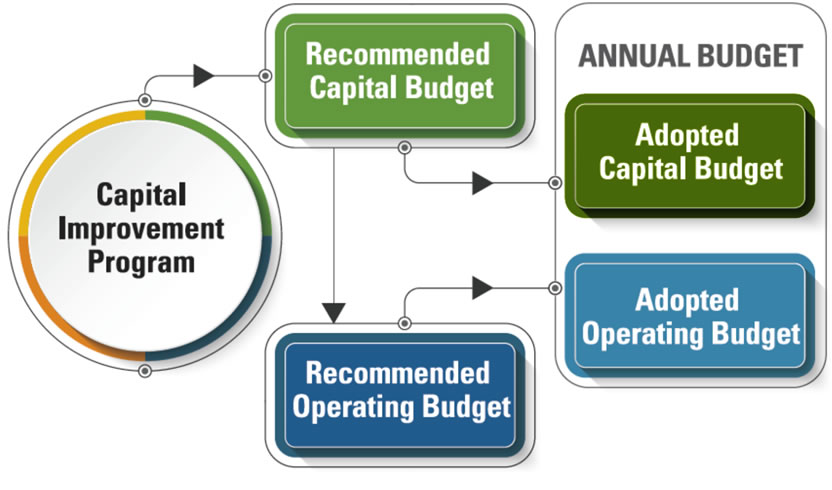 Capital Improvement Program

Recommended Capital Budget

Recommended Operating Budget

ANNUAL BUDGET

Adopted Capital Budget

Adopted Operating Budget